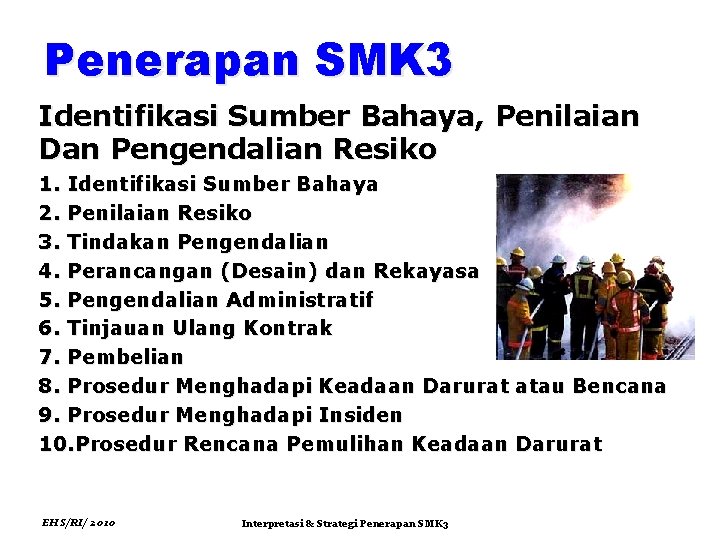 Penerapan SMK3

Identifikasi Sumber Bahaya, Penilaian Dan Pengendalian Resiko

1. Identifikasi Sumber Bahaya
2. Penilaian Resiko
3. Tindakan Pengendalian
4. Perancangan (Desain) dan Rekayasa
5. Pengendalian Administratif
6. Tinjauan Ulang Kontrak
7. Pembelian
8. Prosedur Menghadapi Keadaan Darurat atau Bencana
9. Prosedur Menghadapi Insiden
10.Prosedur Rencana Pemulihan Keadaan Darurat

EHS/RI/ 2010

Interpretasi & Strategi Penerapan SMK3